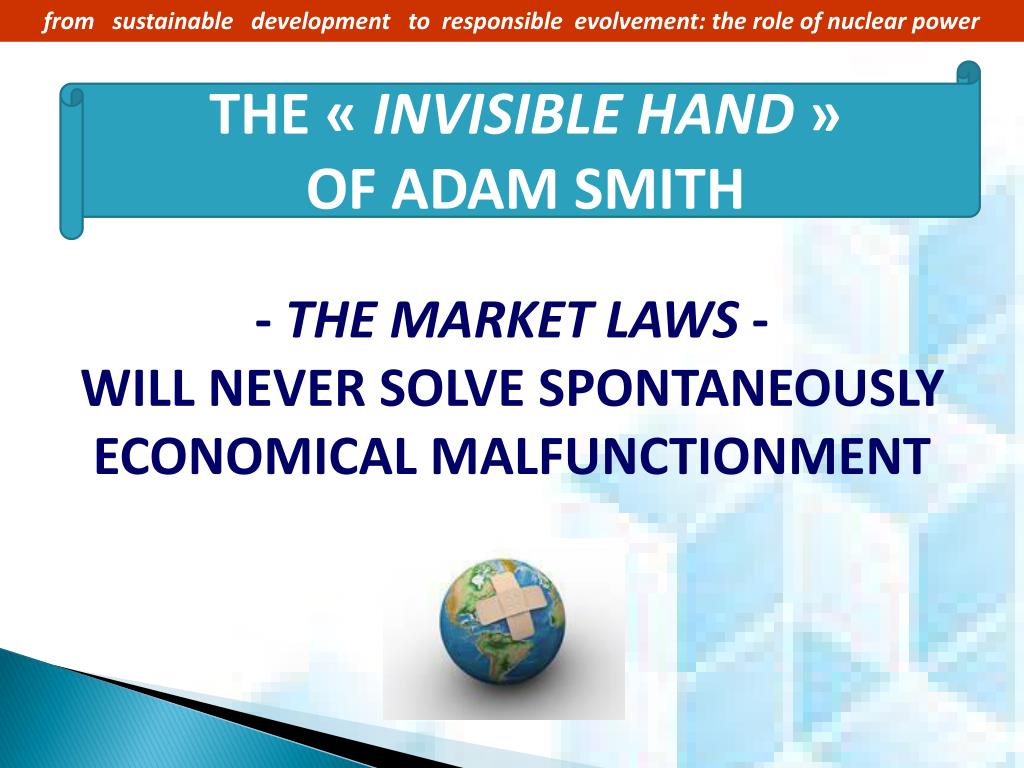 from sustainable development to responsible evolvement: the role of nuclear power

THE « INVISIBLE HAND »
OF ADAM SMITH

- THE MARKET LAWS -
WILL NEVER SOLVE SPONTANEOUSLY ECONOMICAL MALFUNCTIONMENT